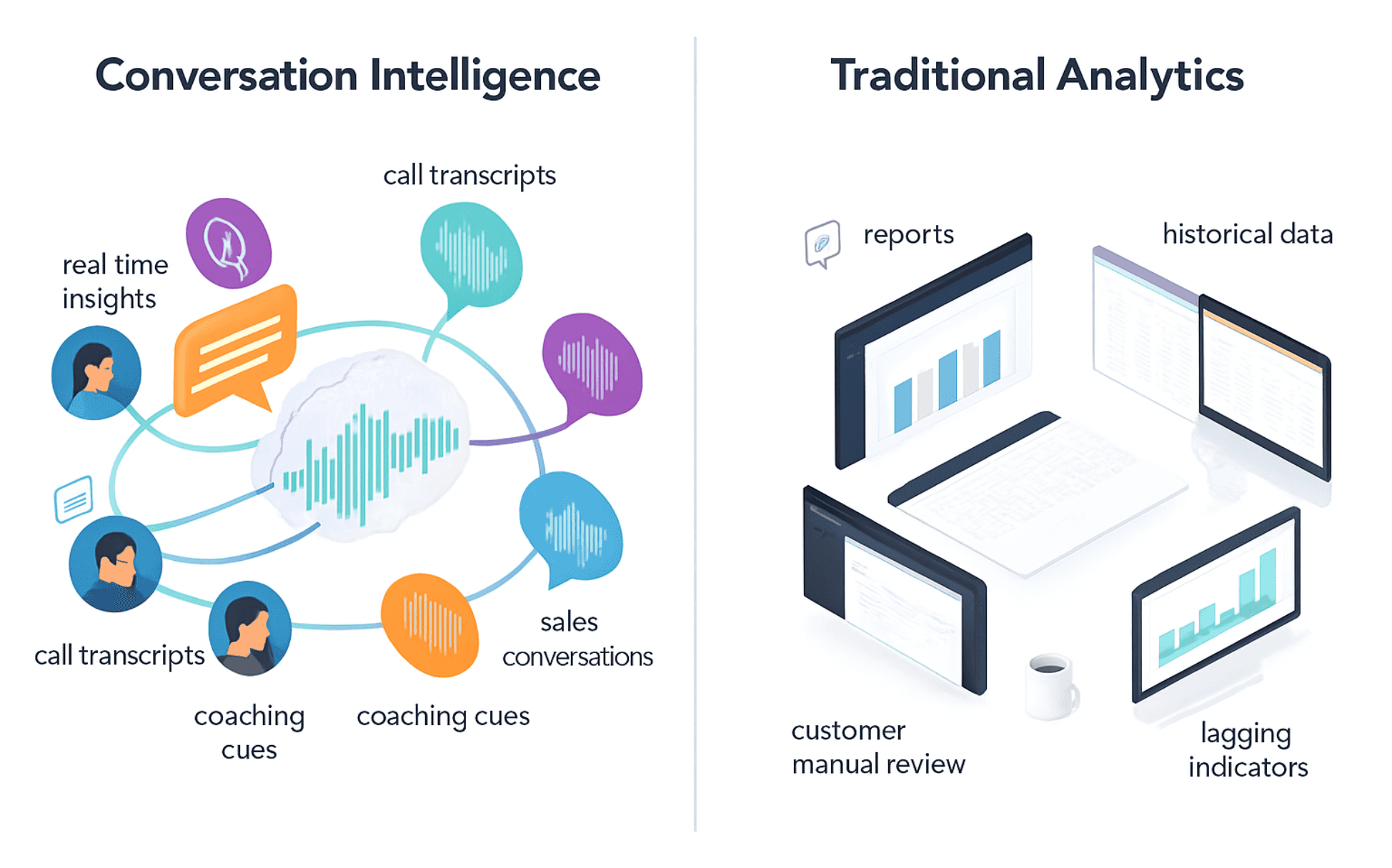 Conversation Intelligence

call transcripts

real time insights

call transcripts

coaching cues

coaching cues

sales conversations

Traditional Analytics

reports

historical data

customer manual review

lagging indicators